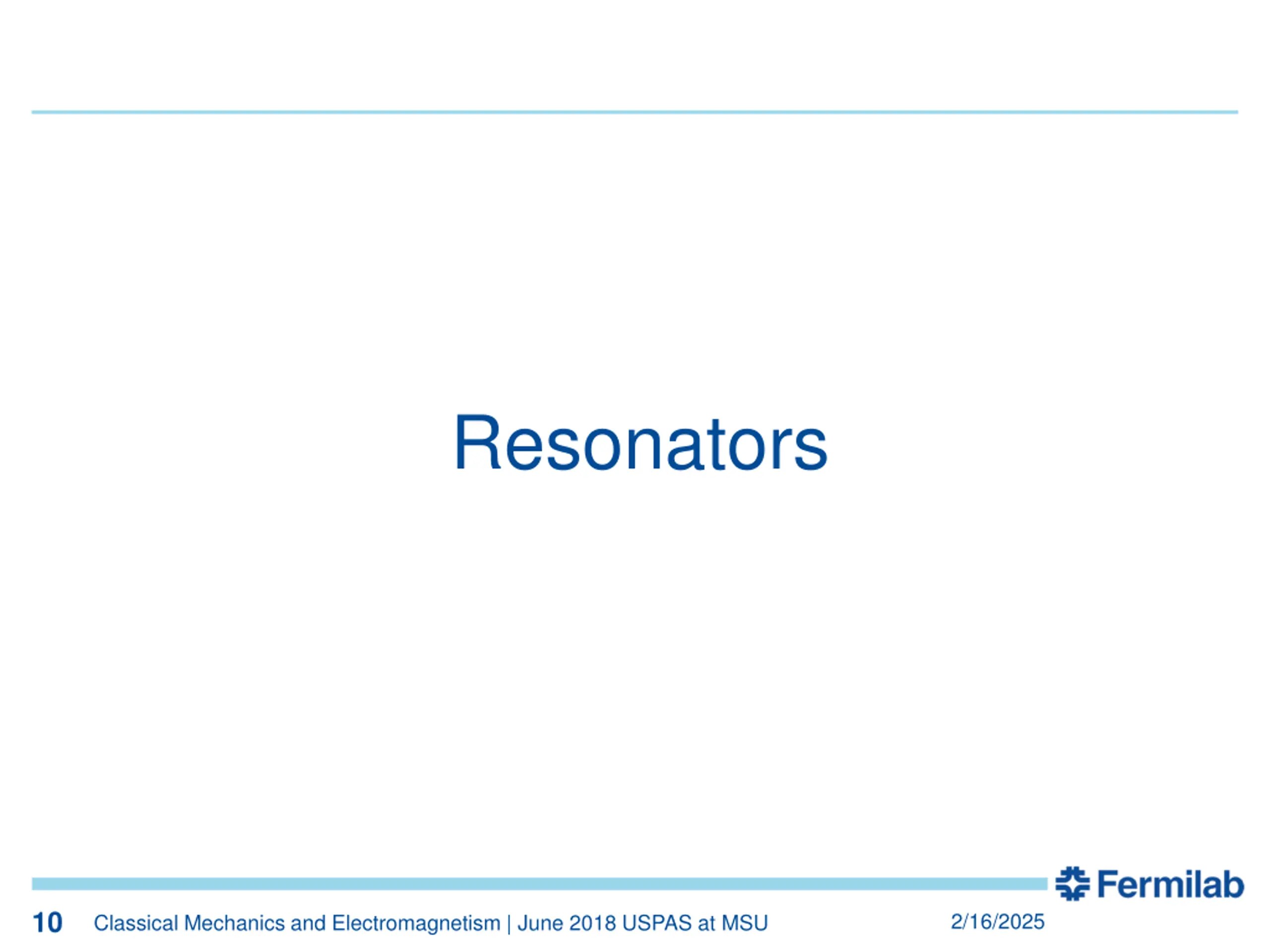 Resonators

Fermilab

10 Classical Mechanics and Electromagnetism | June 2018 USPAS at MSU 2/16/2025